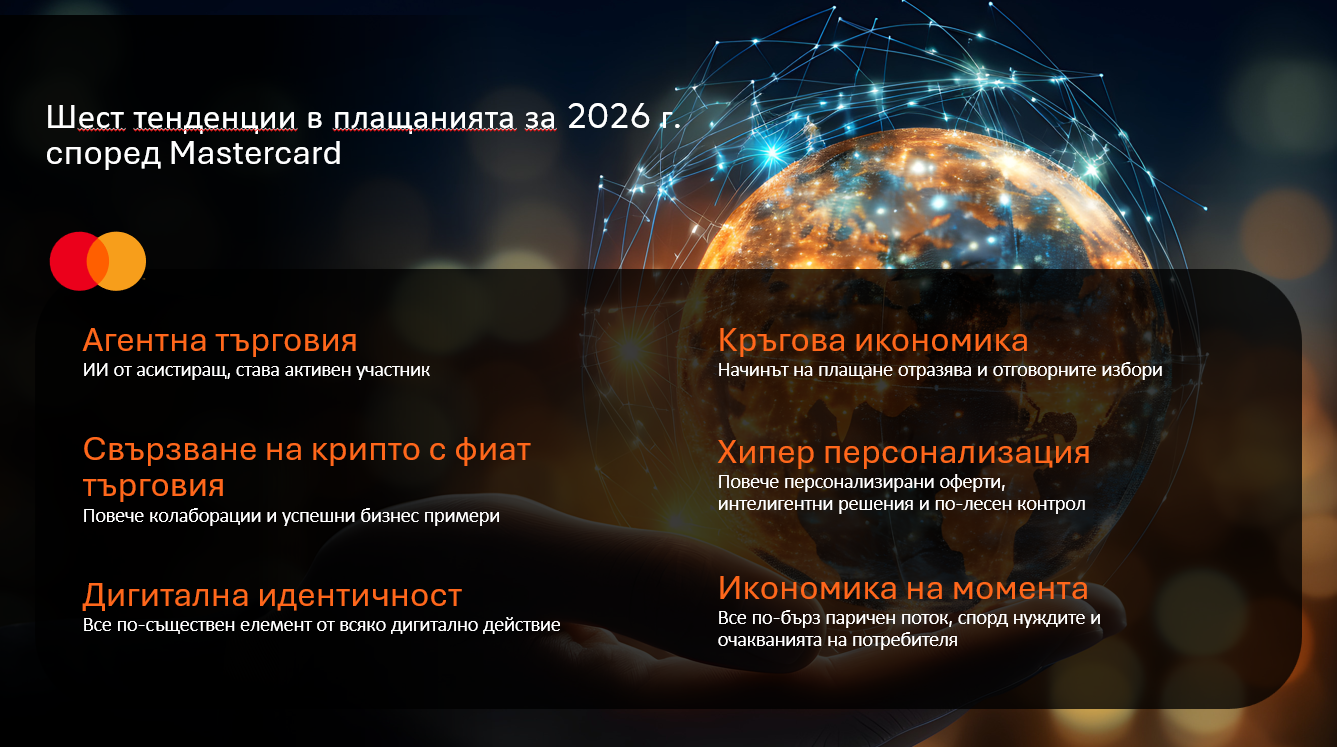 Шест тенденции в плащанията за 2026 г. според Mastercard

Агентна търговия
ИИ от асистиращ, става активен участник

Свързване на крипто с фиат търговия
Повече колаборации и успешни бизнес примери

Дигитална идентичност
Все по-съществен елемент от всяко дигитално действие

Кръгова икономика
Начинът на плащане отразява и отговорните избори

Хипер персонализация
Повече персонализирани оферти, интелигентни решения и по-лесен контрол

Икономика на момента
Все по-бърз паричен поток, спорд нуждите и очакванията на потребителя